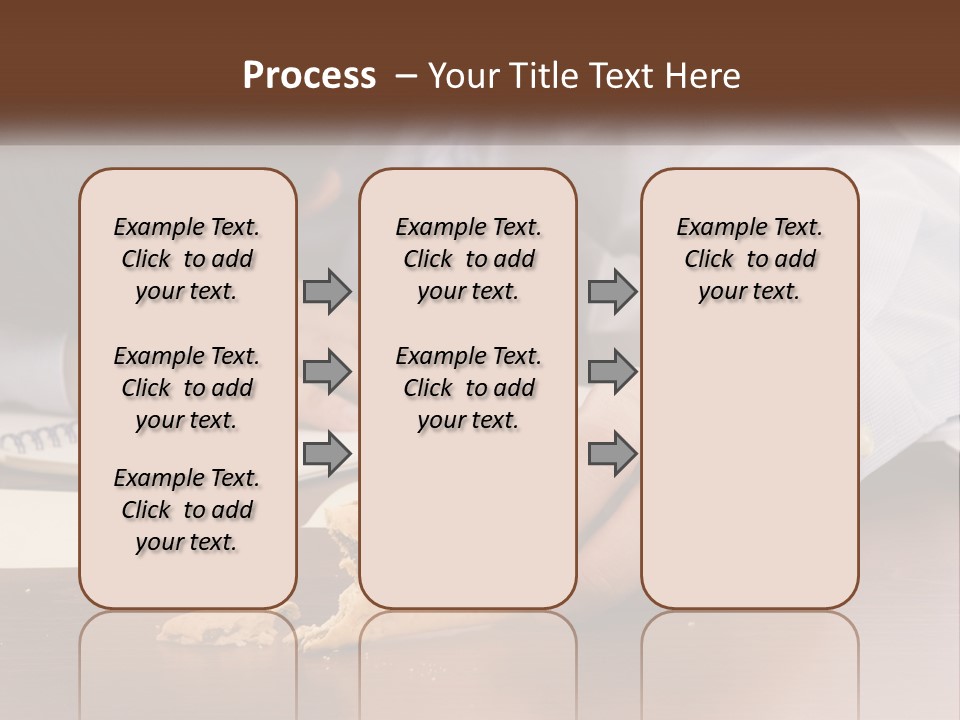 Process – Your Title Text Here

Example Text. Click to add your text.

Example Text. Click to add your text.

Example Text. Click to add your text.

Example Text. Click to add your text.

Example Text. Click to add your text.

Example Text. Click to add your text.